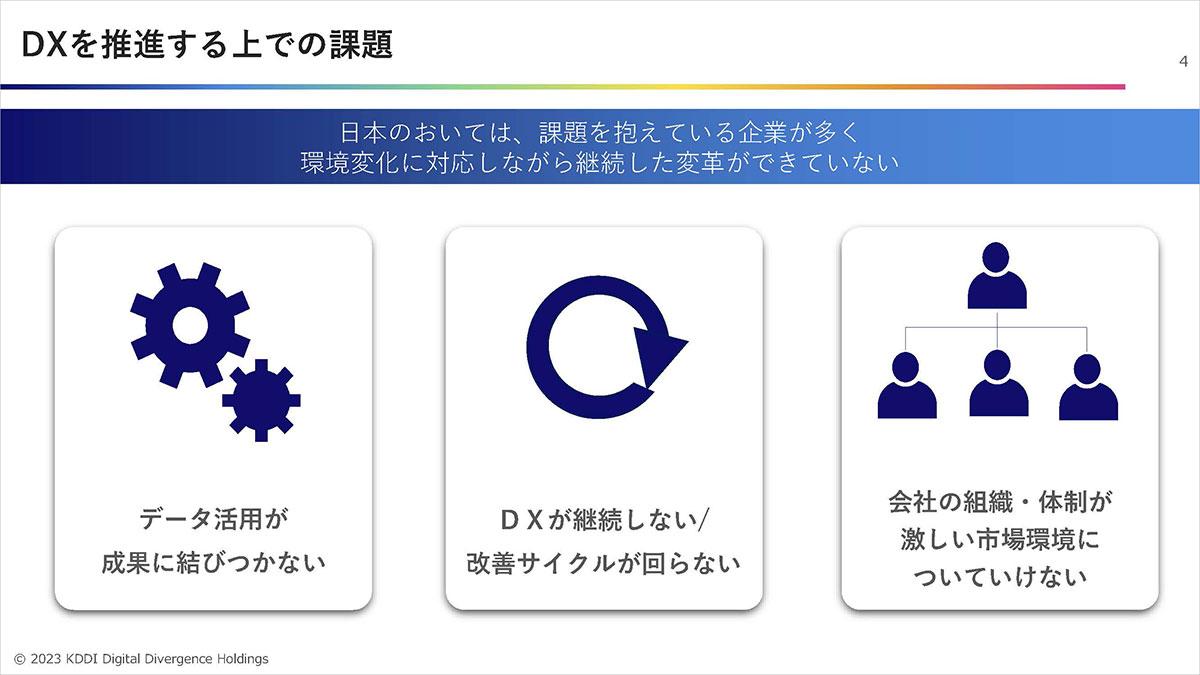 DXを推進する上での課題

4

日本のおいては、課題を抱えている企業が多く
環境変化に対応しながら継続した変革ができていない

データ活用が
成果に結びつかない

ＤＸが継続しない/
改善サイクルが回らない

会社の組織・体制が
激しい市場環境に
ついていけない

© 2023 KDDI Digital Divergence Holdings